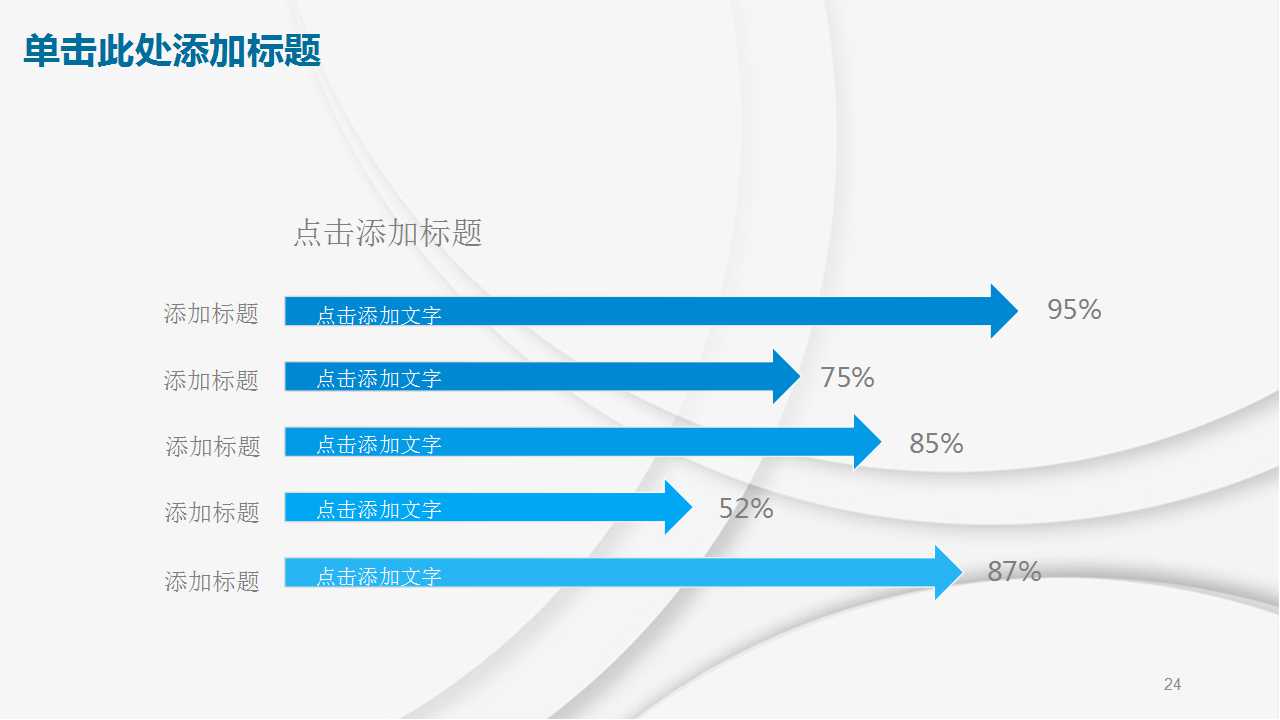 单击此处添加标题

点击添加标题

添加标题 点击添加文字 95%

添加标题 点击添加文字 75%

添加标题 点击添加文字 85%

添加标题 点击添加文字 52%

添加标题 点击添加文字 87%

24